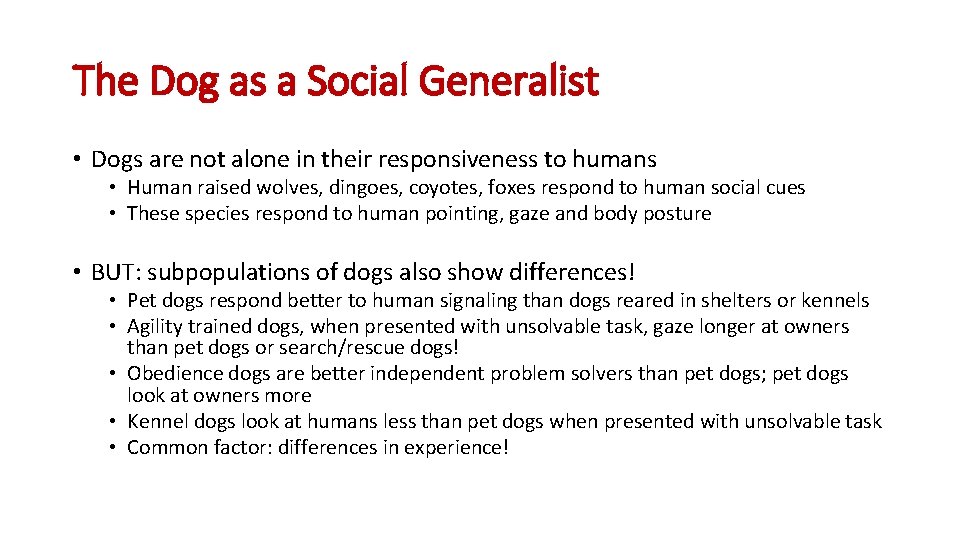 The Dog as a Social Generalist

• Dogs are not alone in their responsiveness to humans
• Human raised wolves, dingoes, coyotes, foxes respond to human social cues
• These species respond to human pointing, gaze and body posture

• BUT: subpopulations of dogs also show differences!
• Pet dogs respond better to human signaling than dogs reared in shelters or kennels
• Agility trained dogs, when presented with unsolvable task, gaze longer at owners than pet dogs or search/rescue dogs!
• Obedience dogs are better independent problem solvers than pet dogs; pet dogs look at owners more
• Kennel dogs look at humans less than pet dogs when presented with unsolvable task
• Common factor: differences in experience!